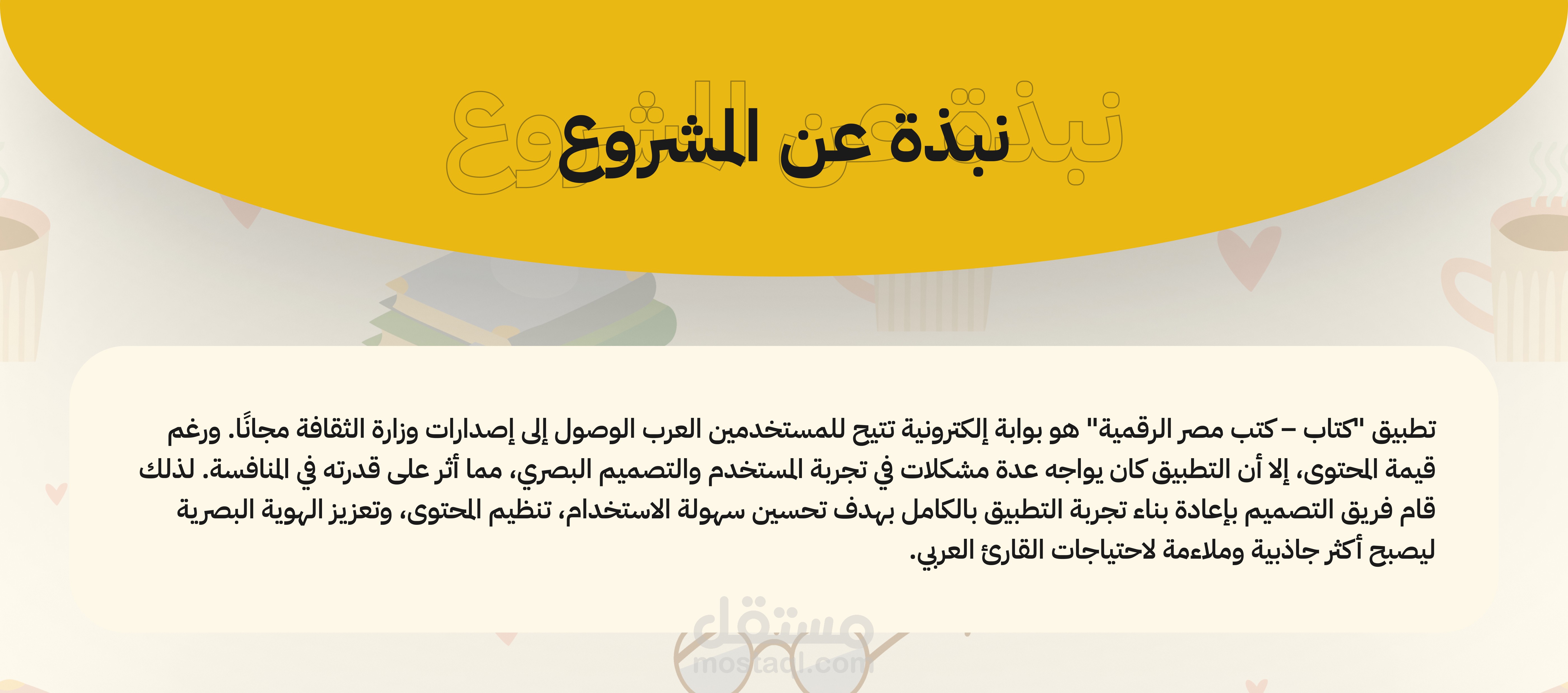 نبذة عن المشروع

تطبيق "كتاب – كتب مصر الرقمية" هو بوابة إلكترونية تتيح للمستخدمين العرب الوصول إلى إصدارات وزارة الثقافة مجانًا. ورغم قيمة المحتوى، إلا أن التطبيق كان يواجه عدة مشكلات في تجربة المستخدم والتصميم البصري، مما أثر على قدرته في المنافسة. لذلك قام فريق التصميم بإعادة بناء تجربة التطبيق بالكامل بهدف تحسين سهولة الاستخدام، تنظيم المحتوى، وتعزيز الهوية البصرية ليصبح أكثر جاذبية وملاءمة لاحتياجات القارئ العربي.

مستقل
mostaql.com